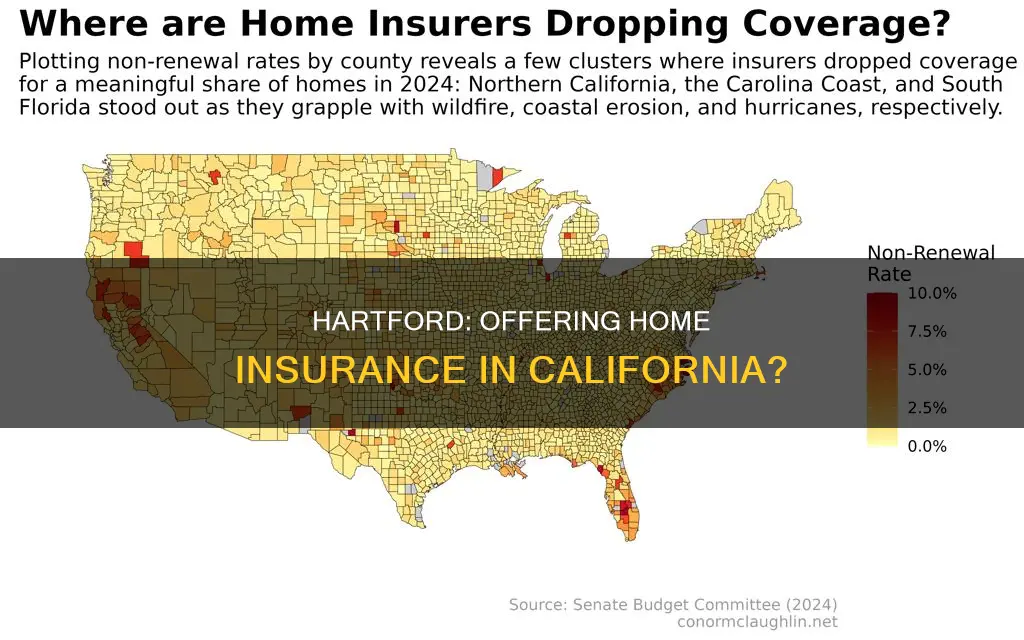 Where are Home Insurers Dropping Coverage?

Plotting non-renewal rates by county reveals a few clusters where insurers dropped coverage for a meaningful share of homes in 2024: Northern California, the Carolina Coast, and South Florida stood out as they grapple with wildfire, coastal erosion, and hurricanes, respectively.

Non-Renewal Rate

10.0%

7.5%

5.0%

2.5%

0.0%

HARTFORD: OFFERING HOME INSURANCE IN CALIFORNIA?

Source: Senate Budget Committee (2024)
conormclaughlin.net